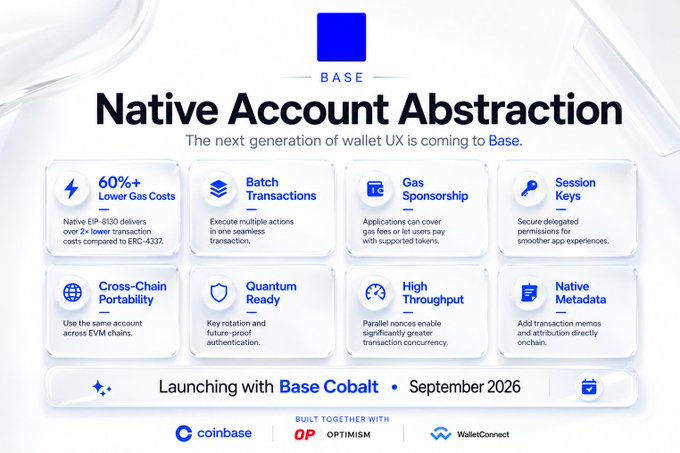 BASE

Native Account Abstraction

The next generation of wallet UX is coming to Base.

60%+
Lower Gas Costs

Native EIP-8130 delivers over 2× lower transaction costs compared to ERC-4337.

Batch
Transactions

Execute multiple actions in one seamless transaction.

Gas
Sponsorship

Applications can cover gas fees or let users pay with supported tokens.

Session
Keys

Secure delegated permissions for smoother app experiences.

Cross-Chain
Portability

Use the same account across EVM chains.

Quantum
Ready

Key rotation and future-proof authentication.

High
Throughput

Parallel nonces enable significantly greater transaction concurrency.

Native
Metadata

Add transaction memos and attribution directly onchain.

Launching with Base Cobalt • September 2026

BUILT TOGETHER WITH

coinbase

OP OPTIMISM

WalletConnect